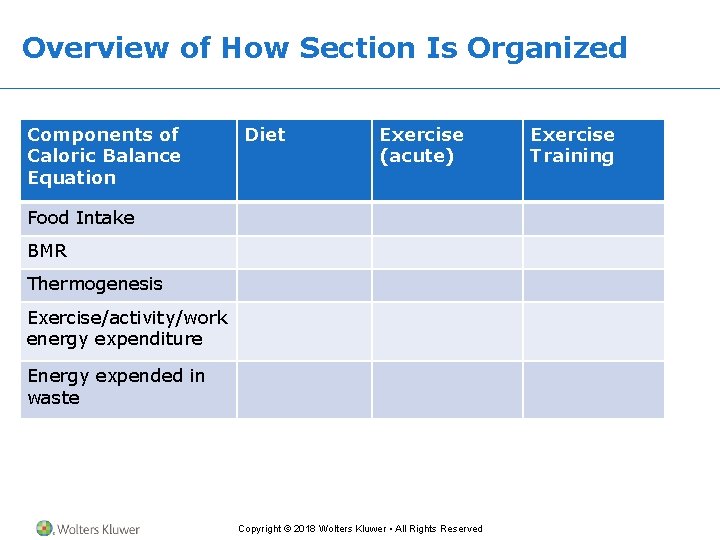 Overview of How Section Is Organized

| Components of Caloric Balance Equation | Diet | Exercise (acute) | Exercise Training |
|---|---|---|---|
| Food Intake | | | |
| BMR | | | |
| Thermogenesis | | | |
| Exercise/activity/work energy expenditure | | | |
| Energy expended in waste | | | |

Wolters Kluwer

Copyright © 2018 Wolters Kluwer • All Rights Reserved